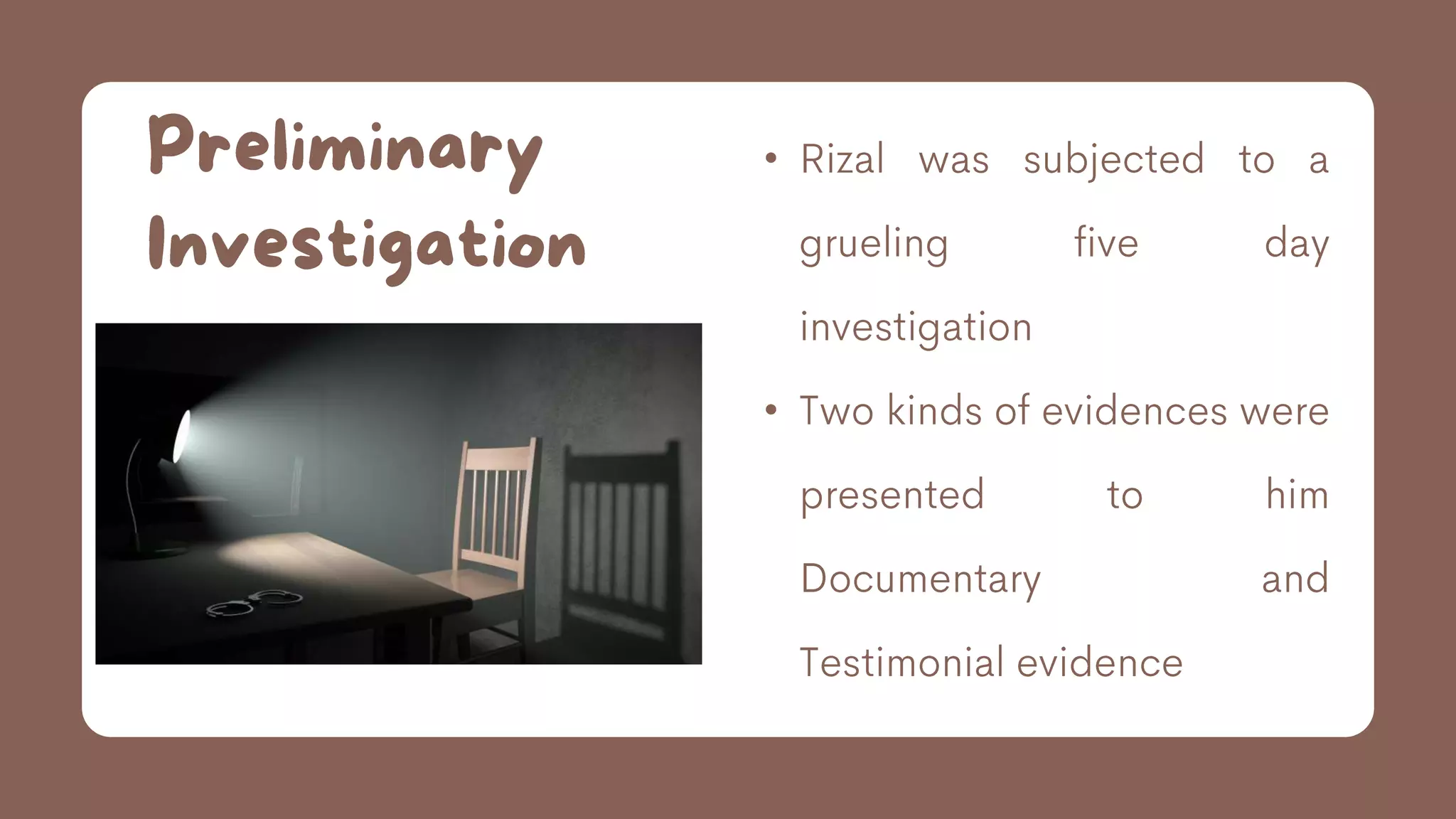 Preliminary Investigation

• Rizal was subjected to a grueling five day investigation
• Two kinds of evidences were presented to him Documentary and Testimonial evidence